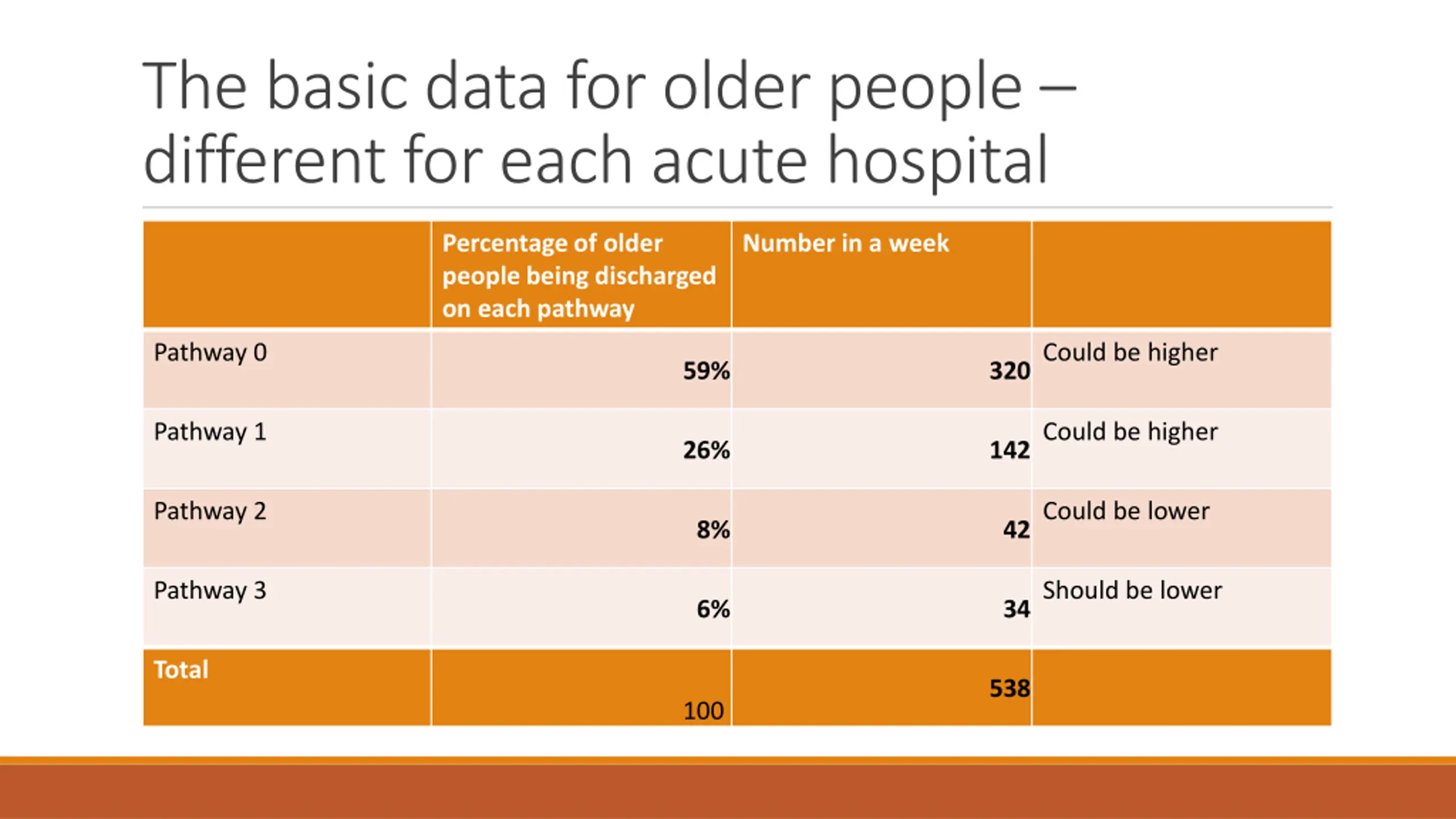 The basic data for older people – different for each acute hospital

| | Percentage of older people being discharged on each pathway | Number in a week | |
|---|---|---|---|
| Pathway 0 | 59% | 320 | Could be higher |
| Pathway 1 | 26% | 142 | Could be higher |
| Pathway 2 | 8% | 42 | Could be lower |
| Pathway 3 | 6% | 34 | Should be lower |
| Total | 100 | 538 | |